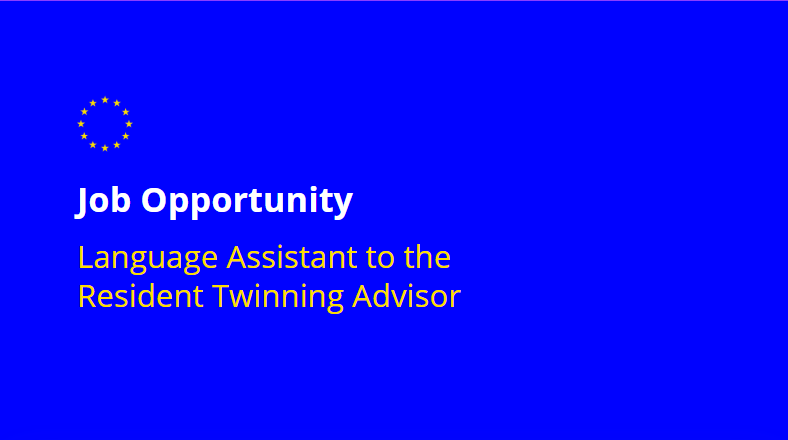 Job Opportunity

Language Assistant to the Resident Twinning Advisor